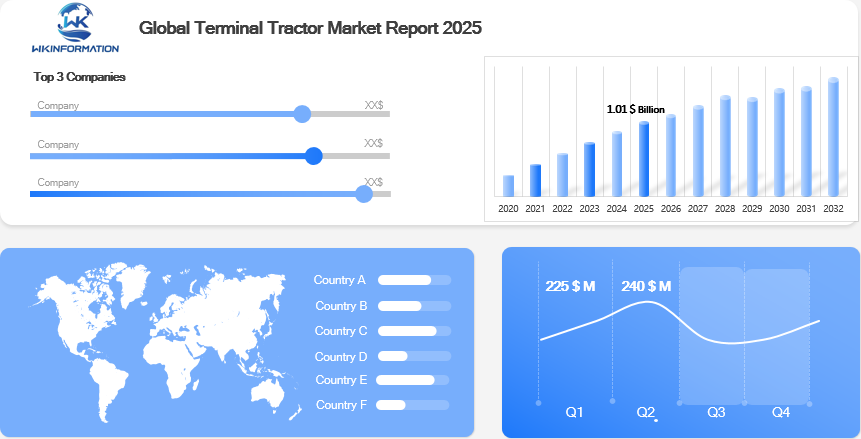 WK
WKINFORMATION

Global Terminal Tractor Market Report 2025

Top 3 Companies

Company XX$
Company XX$
Company XX$

1.01 $ Billion

2020 2021 2022 2023 2024 2025 2026 2027 2028 2029 2030 2031 2032

Country A
Country B
Country C
Country D
Country E
Country F

225 $ M
240 $ M

Q1 Q2 Q3 Q4